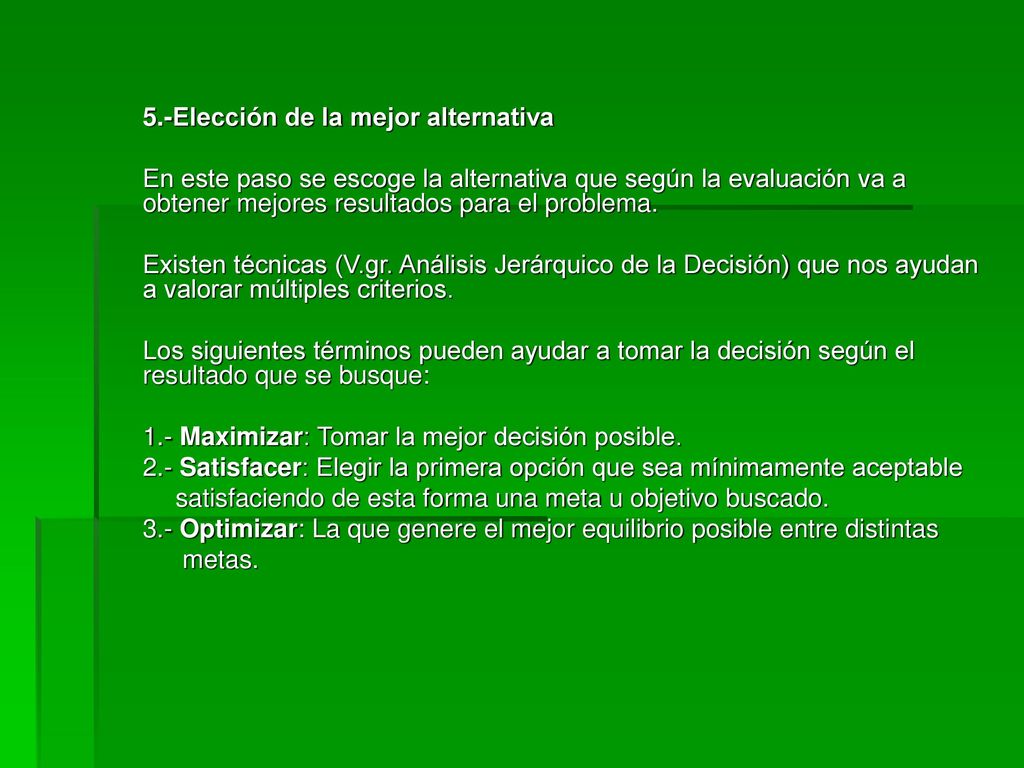 5.-Elección de la mejor alternativa

En este paso se escoge la alternativa que según la evaluación va a obtener mejores resultados para el problema.

Existen técnicas (V.gr. Análisis Jerárquico de la Decisión) que nos ayudan a valorar múltiples criterios.

Los siguientes términos pueden ayudar a tomar la decisión según el resultado que se busque:

1.- Maximizar: Tomar la mejor decisión posible.
2.- Satisfacer: Elegir la primera opción que sea mínimamente aceptable satisfaciendo de esta forma una meta u objetivo buscado.
3.- Optimizar: La que genere el mejor equilibrio posible entre distintas metas.